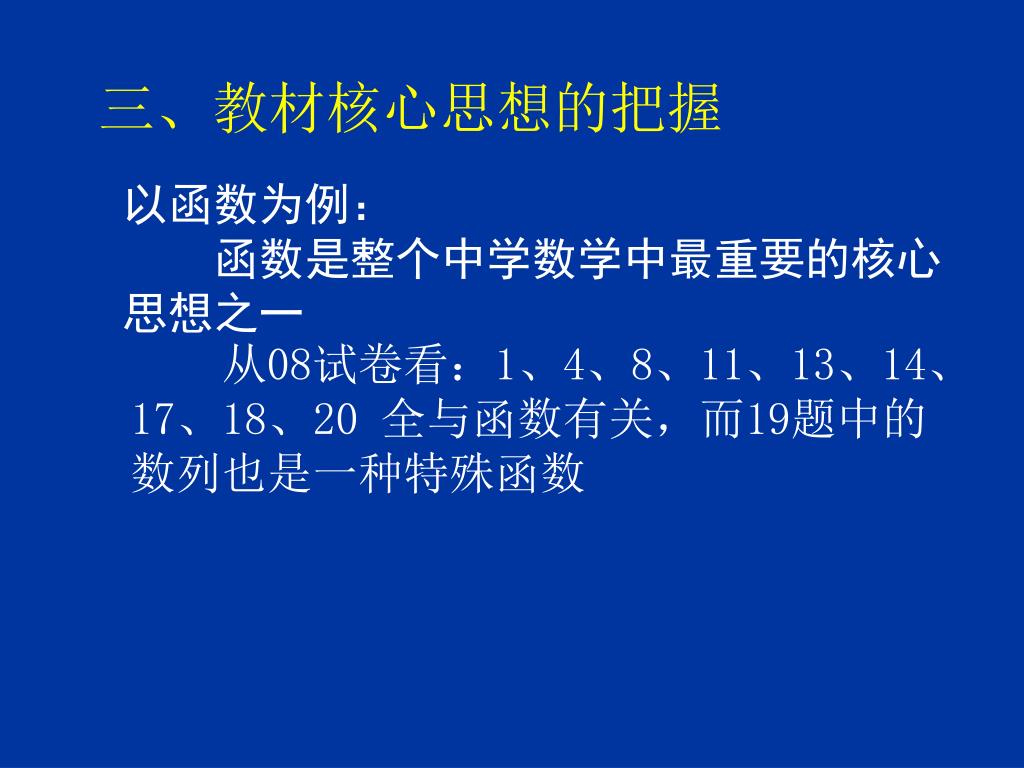 三、教材核心思想的把握

以函数为例：

函数是整个中学数学中最重要的核心思想之一

从08试卷看：1、4、8、11、13、14、17、18、20 全与函数有关，而19题中的数列也是一种特殊函数